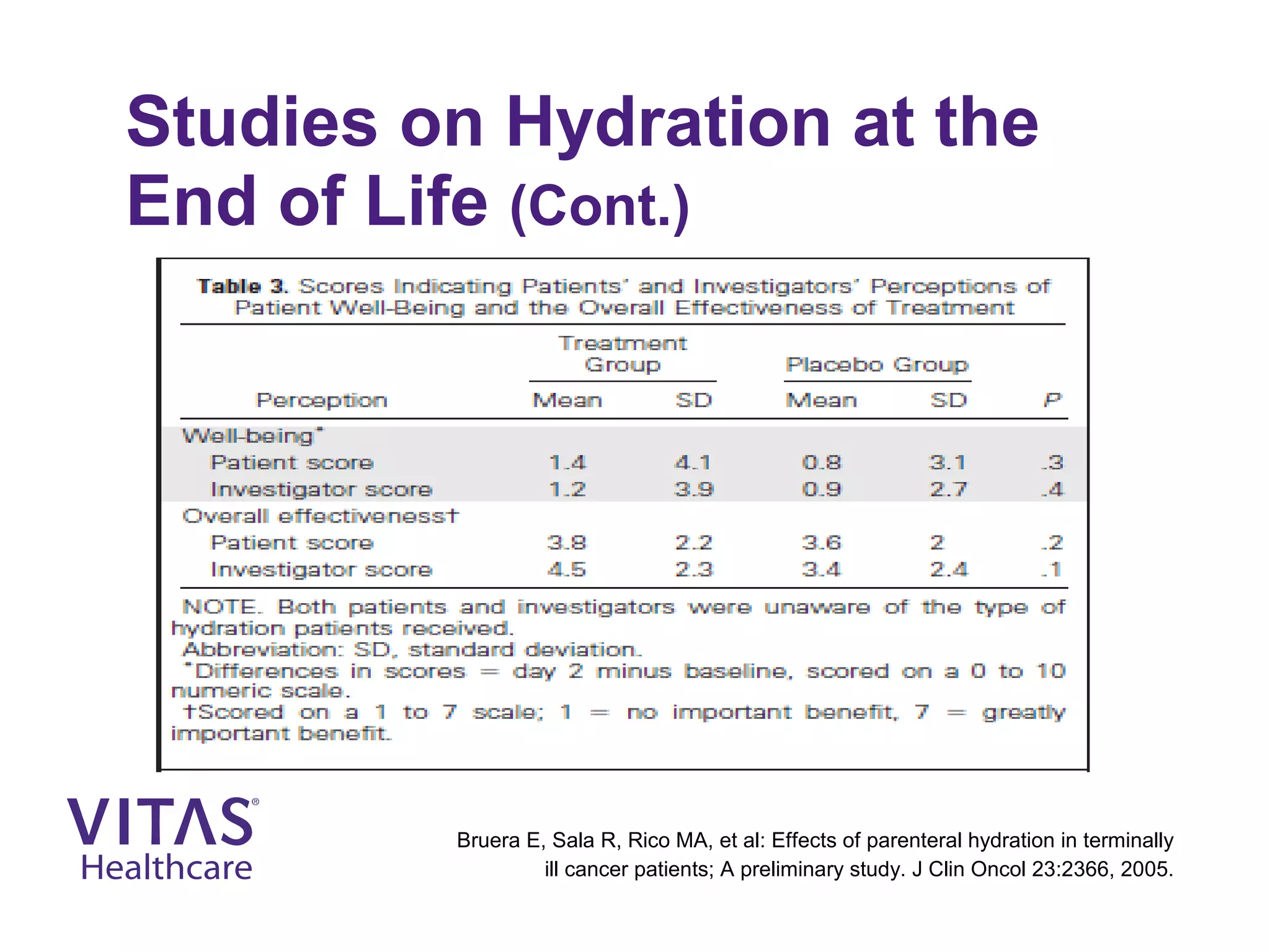 Studies on Hydration at the End of Life (Cont.)

Table 3. Scores Indicating Patients' and Investigators' Perceptions of Patient Well-Being and the Overall Effectiveness of Treatment

| Perception | Treatment Group Mean | Treatment Group SD | Placebo Group Mean | Placebo Group SD | P |
|---|---|---|---|---|---|
| Well-being* | | | | | |
| Patient score | 1.4 | 4.1 | 0.8 | 3.1 | .3 |
| Investigator score | 1.2 | 3.9 | 0.9 | 2.7 | .4 |
| Overall effectiveness† | | | | | |
| Patient score | 3.8 | 2.2 | 3.6 | 2 | .2 |
| Investigator score | 4.5 | 2.3 | 3.4 | 2.4 | .1 |

NOTE. Both patients and investigators were unaware of the type of hydration patients received.
Abbreviation: SD, standard deviation.
*Differences in scores = day 2 minus baseline, scored on a 0 to 10 numeric scale.
†Scored on a 1 to 7 scale; 1 = no important benefit, 7 = greatly important benefit.

VITAS® Healthcare

Bruera E, Sala R, Rico MA, et al: Effects of parenteral hydration in terminally ill cancer patients; A preliminary study. J Clin Oncol 23:2366, 2005.